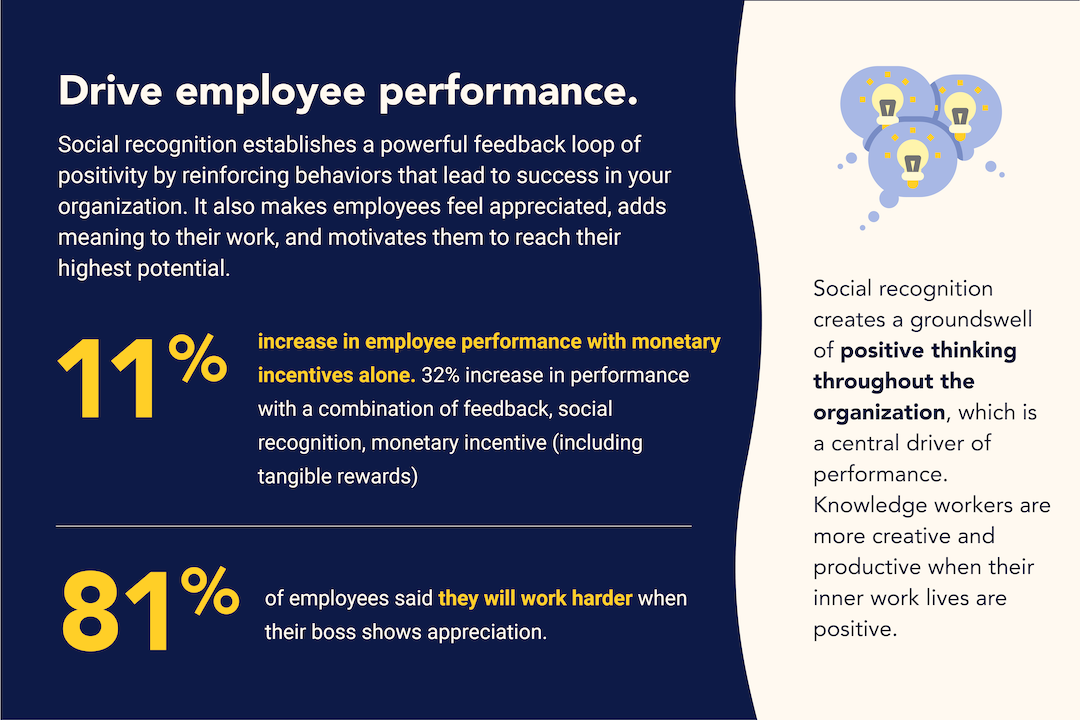 Drive employee performance.

Social recognition establishes a powerful feedback loop of positivity by reinforcing behaviors that lead to success in your organization. It also makes employees feel appreciated, adds meaning to their work, and motivates them to reach their highest potential.

11%

increase in employee performance with monetary incentives alone. 32% increase in performance with a combination of feedback, social recognition, monetary incentive (including tangible rewards)

81%

of employees said they will work harder when their boss shows appreciation.

Social recognition creates a groundswell of positive thinking throughout the organization, which is a central driver of performance. Knowledge workers are more creative and productive when their inner work lives are positive.